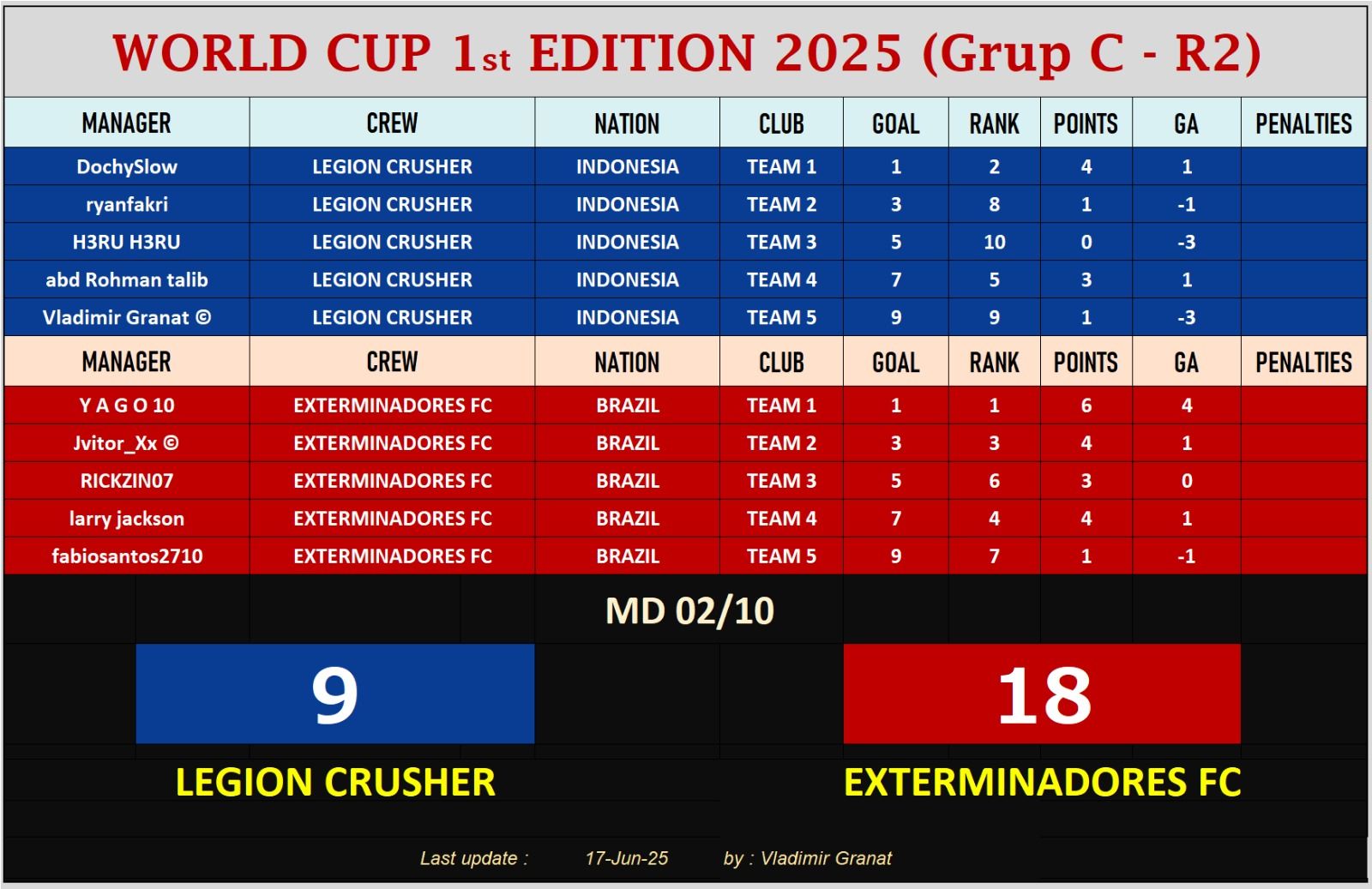 WORLD CUP 1st EDITION 2025 (Grup C - R2)

| MANAGER | CREW | NATION | CLUB | GOAL | RANK | POINTS | GA | PENALTIES |
|---|---|---|---|---|---|---|---|---|
| DochySlow | LEGION CRUSHER | INDONESIA | TEAM 1 | 1 | 2 | 4 | 1 | |
| ryanfakri | LEGION CRUSHER | INDONESIA | TEAM 2 | 3 | 8 | 1 | -1 | |
| H3RU H3RU | LEGION CRUSHER | INDONESIA | TEAM 3 | 5 | 10 | 0 | -3 | |
| abd Rohman talib | LEGION CRUSHER | INDONESIA | TEAM 4 | 7 | 5 | 3 | 1 | |
| Vladimir Granat © | LEGION CRUSHER | INDONESIA | TEAM 5 | 9 | 9 | 1 | -3 | |
| MANAGER | CREW | NATION | CLUB | GOAL | RANK | POINTS | GA | PENALTIES |
| Y A G O 10 | EXTERMINADORES FC | BRAZIL | TEAM 1 | 1 | 1 | 6 | 4 | |
| Jvitor_Xx © | EXTERMINADORES FC | BRAZIL | TEAM 2 | 3 | 3 | 4 | 1 | |
| RICKZIN07 | EXTERMINADORES FC | BRAZIL | TEAM 3 | 5 | 6 | 3 | 0 | |
| larry jackson | EXTERMINADORES FC | BRAZIL | TEAM 4 | 7 | 4 | 4 | 1 | |
| fabiosantos2710 | EXTERMINADORES FC | BRAZIL | TEAM 5 | 9 | 7 | 1 | -1 | |

MD 02/10

9

18

LEGION CRUSHER

EXTERMINADORES FC

Last update : 17-Jun-25 by : Vladimir Granat